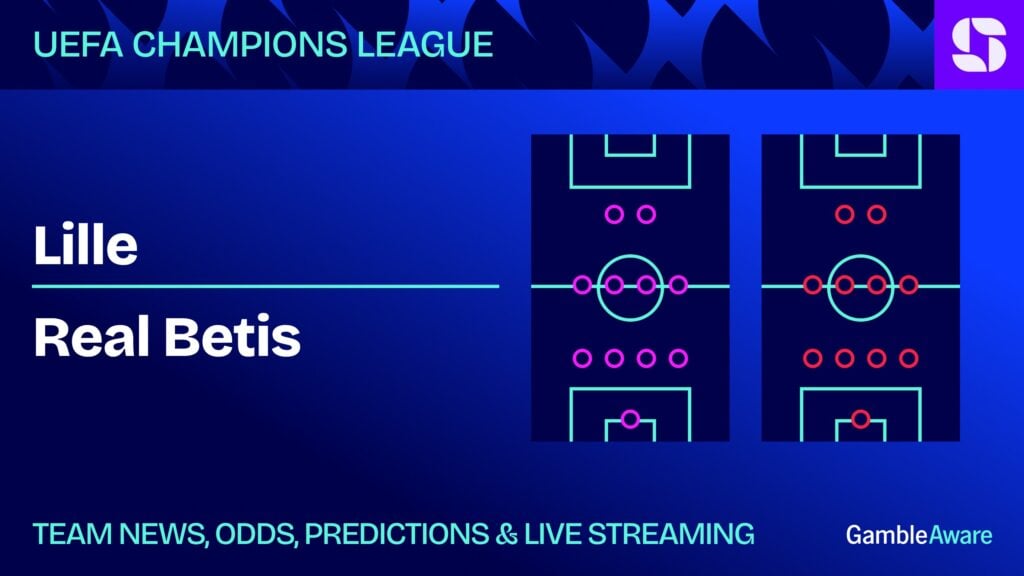 UEFA CHAMPIONS LEAGUE

Lille

Real Betis

TEAM NEWS, ODDS, PREDICTIONS & LIVE STREAMING

GambleAware